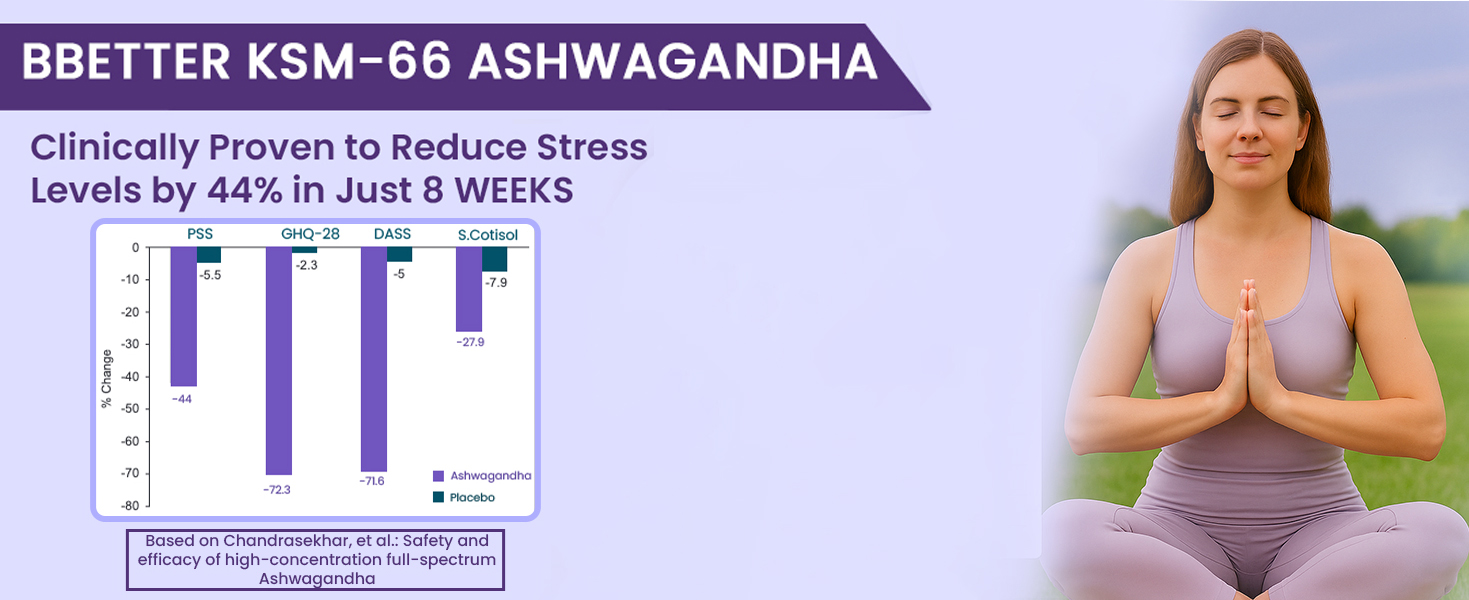 BBETTER KSM-66 ASHWAGANDHA

Clinically Proven to Reduce Stress Levels by 44% in Just 8 WEEKS

PSS GHQ-28 DASS S.Cotisol

0
-10
-20
-30
-40
-50
-60
-70
-80

% Change

-5.5
-2.3
-5
-7.9
-27.9
-44
-72.3
-71.6

Ashwagandha
Placebo

Based on Chandrasekhar, et al.: Safety and efficacy of high-concentration full-spectrum Ashwagandha